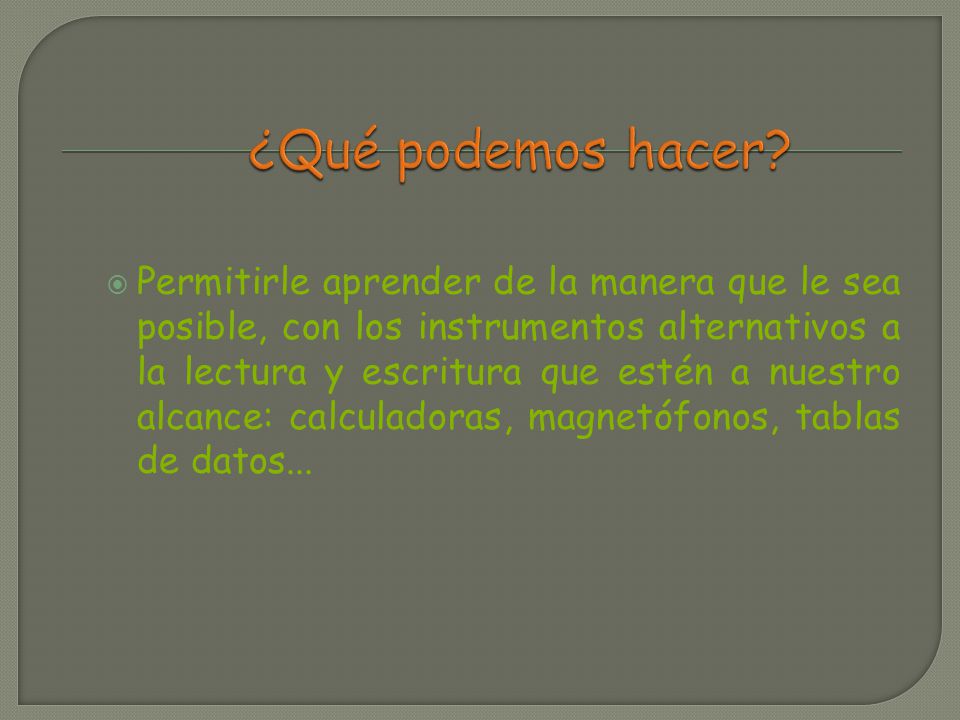 ¿Qué podemos hacer?

Permitirle aprender de la manera que le sea posible, con los instrumentos alternativos a la lectura y escritura que estén a nuestro alcance: calculadoras, magnetófonos, tablas de datos...